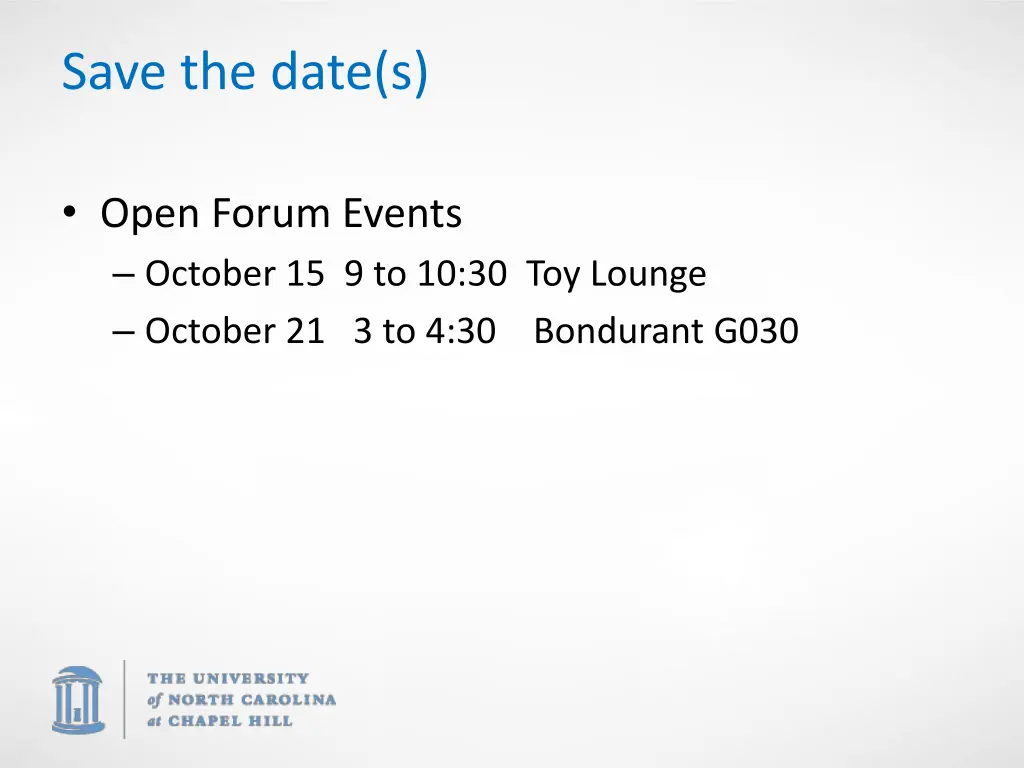 Save the date(s)

• Open Forum Events
– October 15 9 to 10:30 Toy Lounge
– October 21 3 to 4:30 Bondurant G030

THE UNIVERSITY of NORTH CAROLINA at CHAPEL HILL